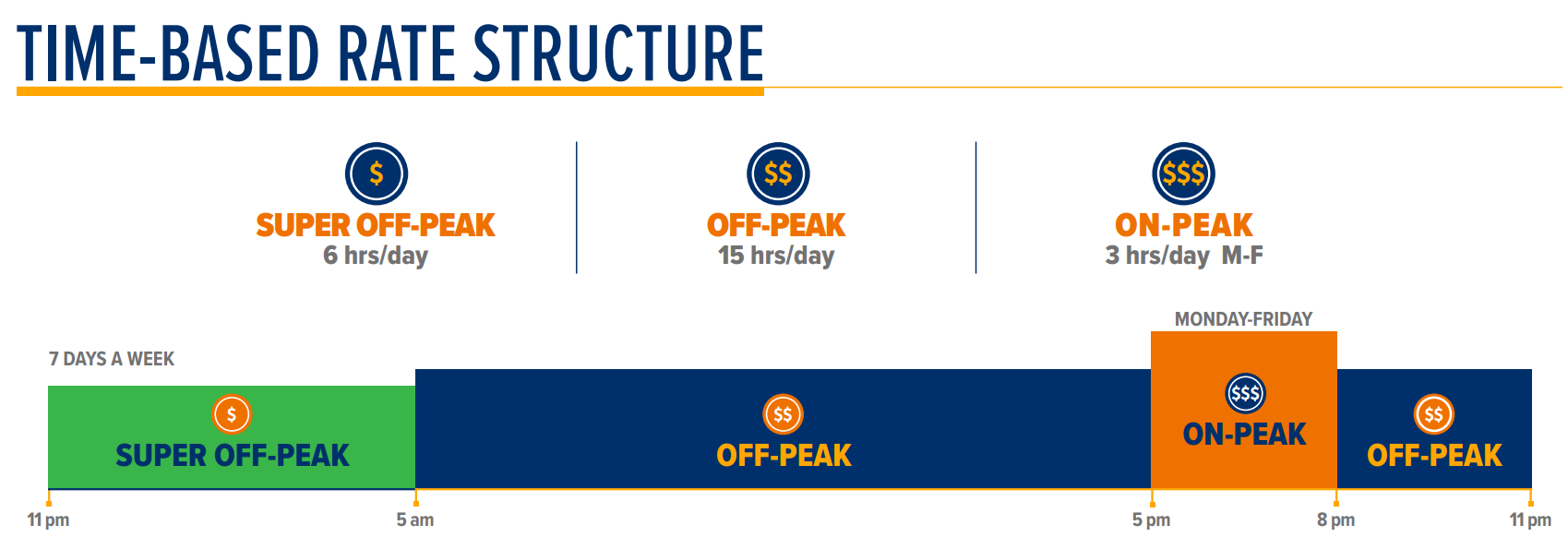 TIME-BASED RATE STRUCTURE

$
SUPER OFF-PEAK
6 hrs/day

$$
OFF-PEAK
15 hrs/day

$$$
ON-PEAK
3 hrs/day M-F

7 DAYS A WEEK

MONDAY-FRIDAY

$
SUPER OFF-PEAK

$$
OFF-PEAK

$$$
ON-PEAK

$$
OFF-PEAK

11 pm
5 am
5 pm
8 pm
11 pm